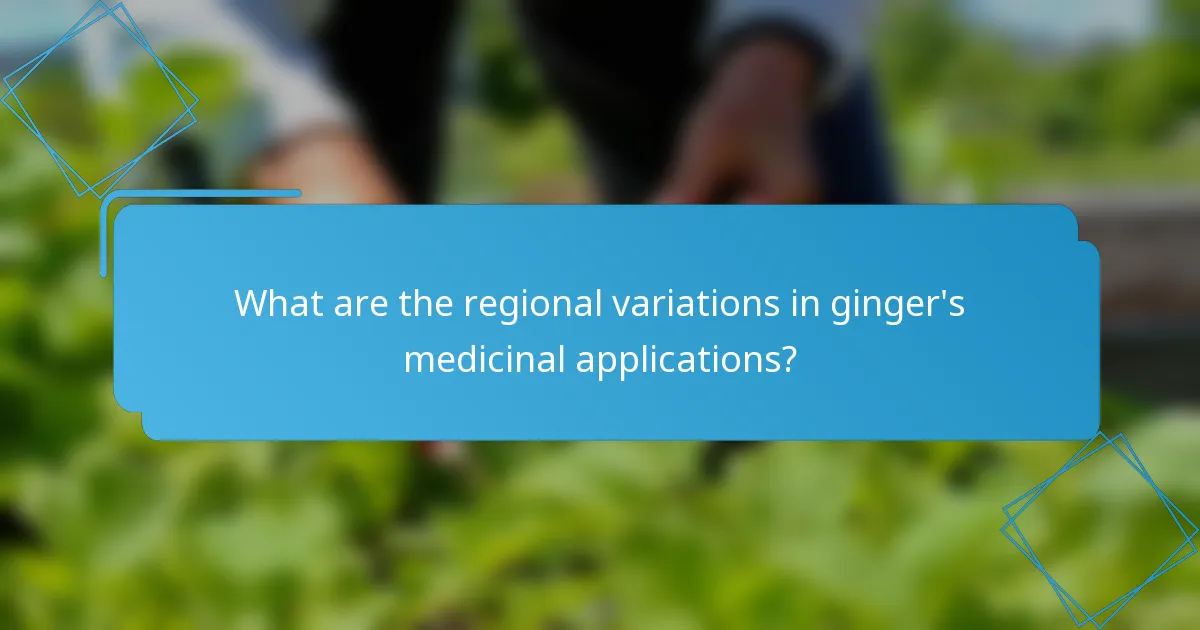 What are the regional variations in ginger's medicinal applications?